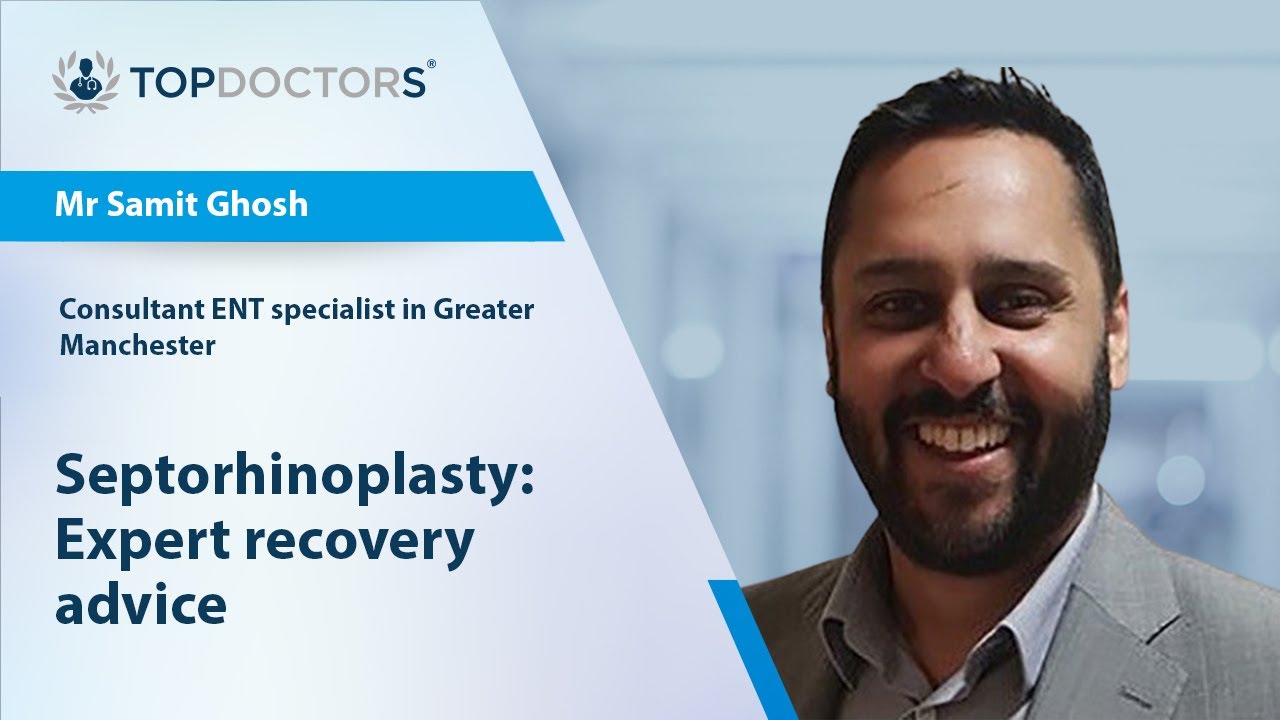 TOPDOCTORS®

Mr Samit Ghosh

Consultant ENT specialist in Greater Manchester

Septorhinoplasty: Expert recovery advice